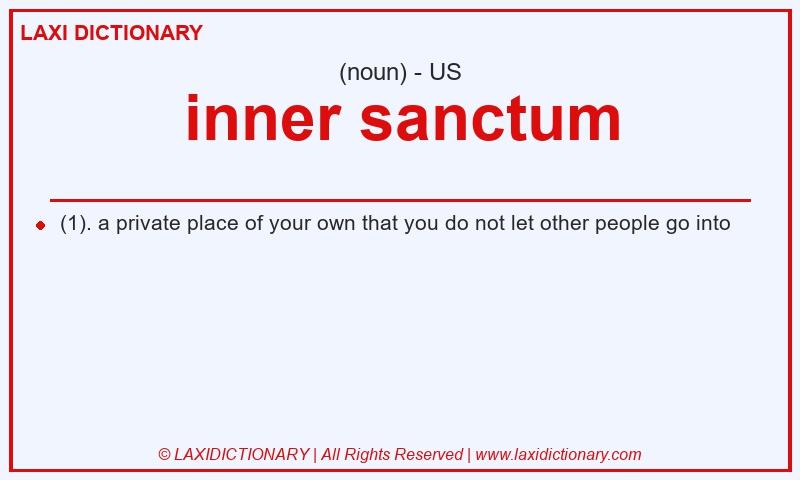 LAXI DICTIONARY

(noun) - US

inner sanctum

(1). a private place of your own that you do not let other people go into

© LAXIDICTIONARY | All Rights Reserved | www.laxidictionary.com